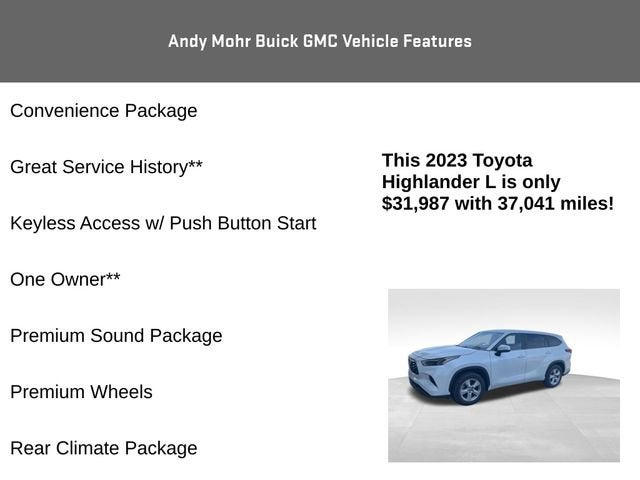 Andy Mohr Buick GMC Vehicle Features

Convenience Package

Great Service History**

Keyless Access w/ Push Button Start

One Owner**

Premium Sound Package

Premium Wheels

Rear Climate Package

This 2023 Toyota Highlander L is only $31,987 with 37,041 miles!